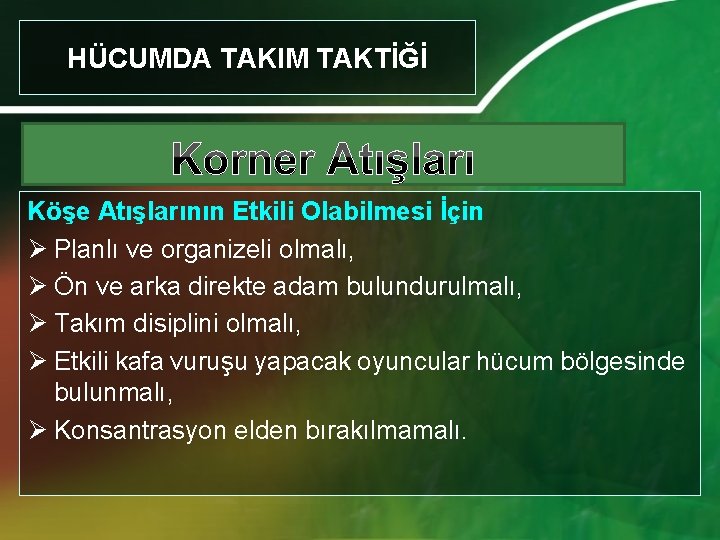 HÜCUMDA TAKIM TAKTİĞİ

Korner Atışları

Köşe Atışlarının Etkili Olabilmesi İçin

➢ Planlı ve organizeli olmalı,

➢ Ön ve arka direkte adam bulundurulmalı,

➢ Takım disiplini olmalı,

➢ Etkili kafa vuruşu yapacak oyuncular hücum bölgesinde bulunmalı,

➢ Konsantrasyon elden bırakılmamalı.